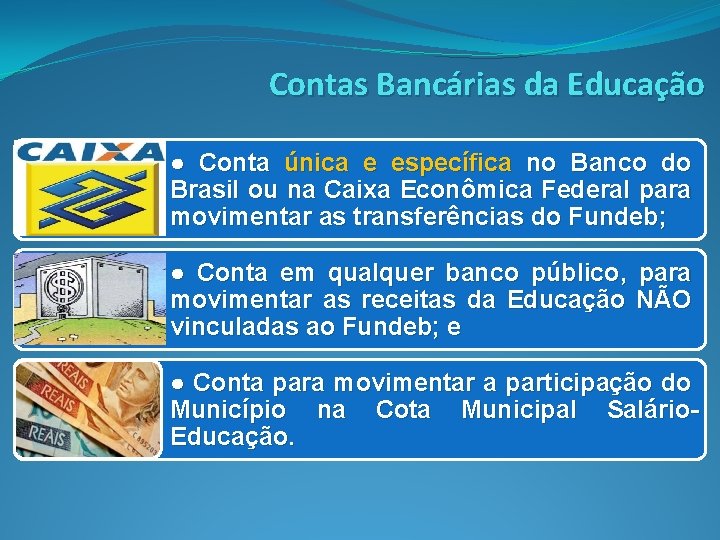 Contas Bancárias da Educação

CAIXA

● Conta única e específica no Banco do Brasil ou na Caixa Econômica Federal para movimentar as transferências do Fundeb;

● Conta em qualquer banco público, para movimentar as receitas da Educação NÃO vinculadas ao Fundeb; e

REAIS REAIS REAIS

● Conta para movimentar a participação do Município na Cota Municipal Salário-Educação.